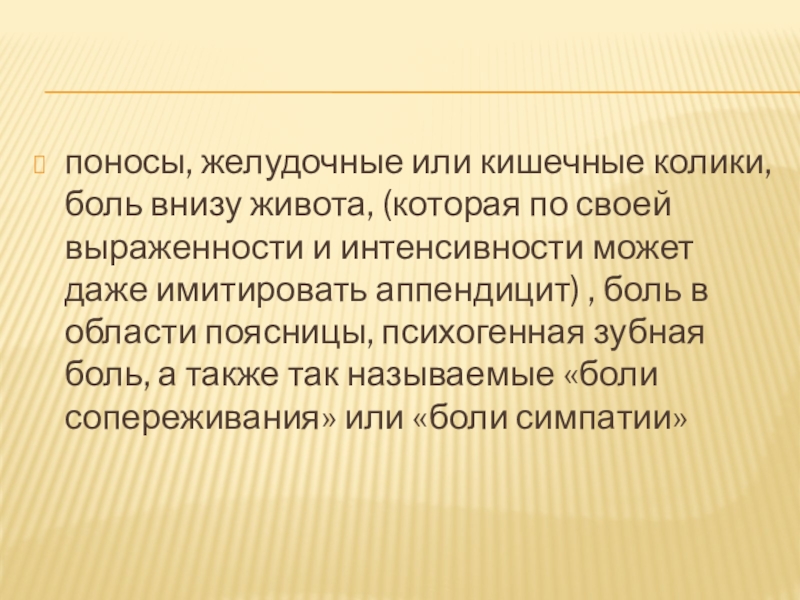 поносы, желудочные или кишечные колики, боль внизу живота, (которая по своей выраженности и интенсивности может даже имитировать аппендицит) , боль в области поясницы, психогенная зубная боль, а также так называемые «боли сопереживания» или «боли симпатии»